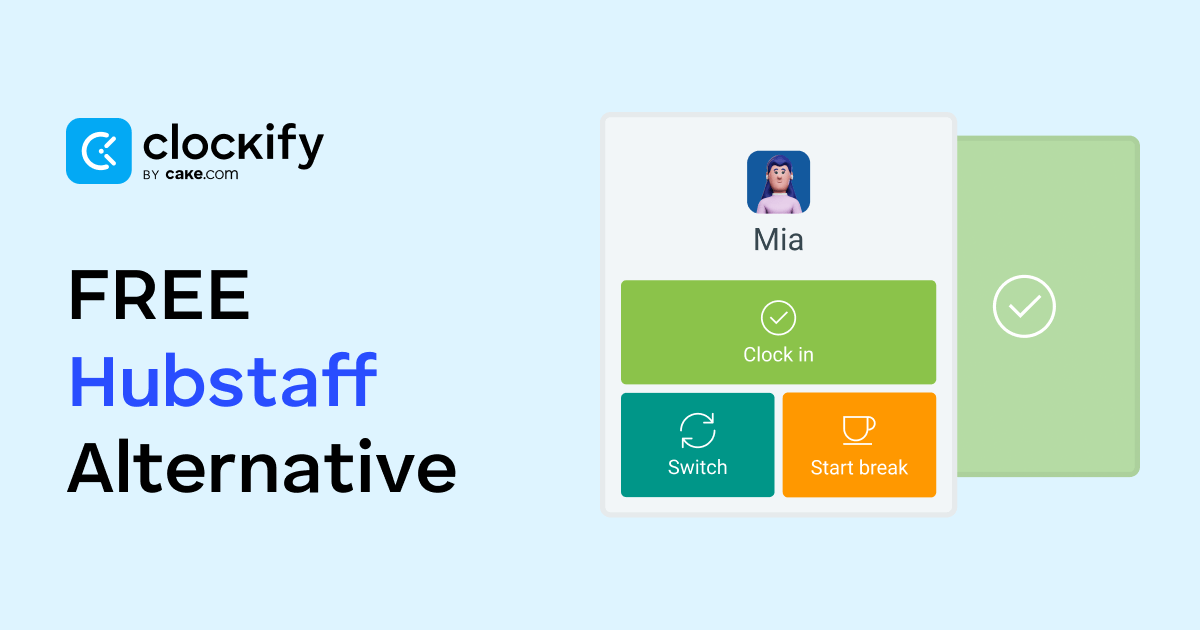 clockify
BY cake.com

FREE
Hubstaff
Alternative

Mia

Clock in

Switch

Start break